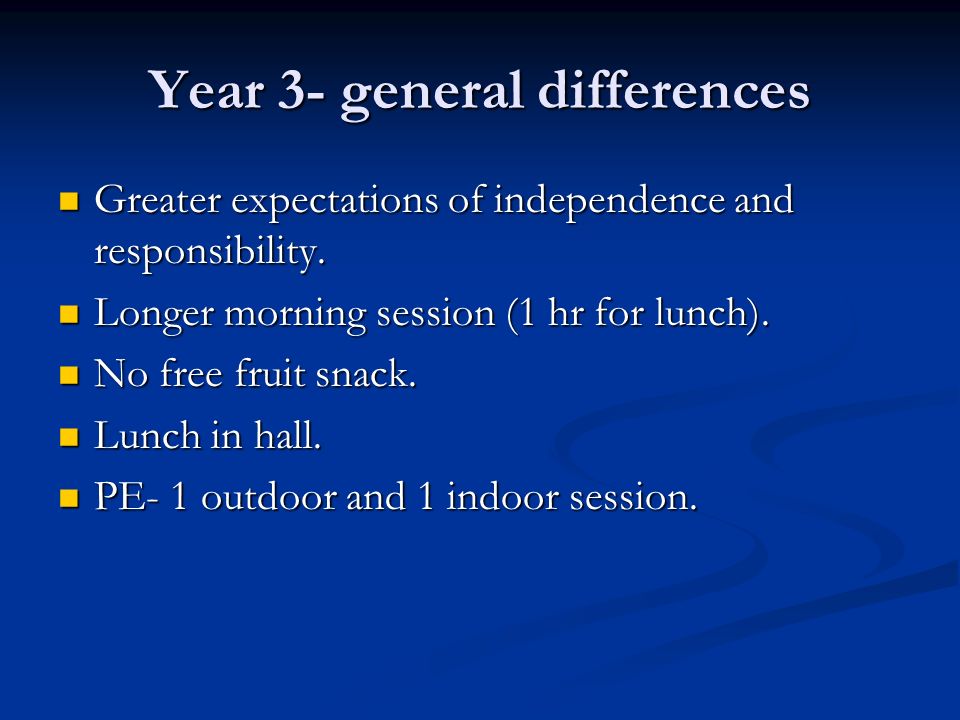 Year 3- general differences

- Greater expectations of independence and responsibility.
- Longer morning session (1 hr for lunch).
- No free fruit snack.
- Lunch in hall.
- PE- 1 outdoor and 1 indoor session.